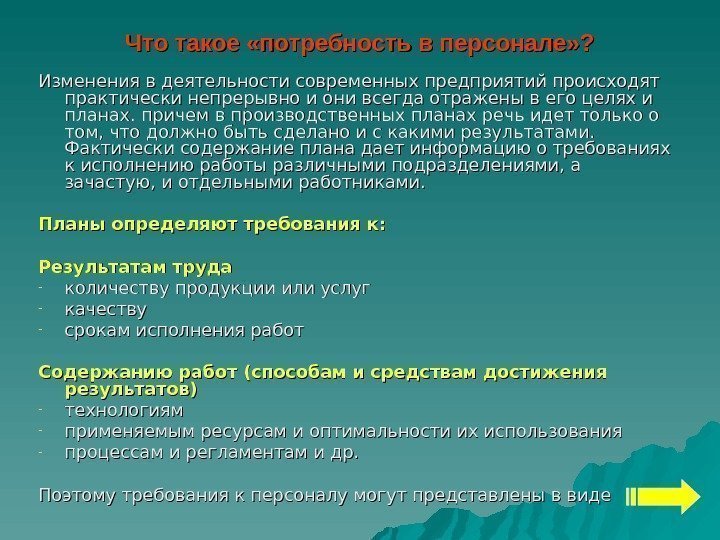 Что такое «потребность в персонале»?

Изменения в деятельности современных предприятий происходят практически непрерывно и они всегда отражены в его целях и планах. причем в производственных планах речь идет только о том, что должно быть сделано и с какими результатами. Фактически содержание плана дает информацию о требованиях к исполнению работы различными подразделениями, а зачастую, и отдельными работниками.

Планы определяют требования к:

Результатам труда
- количеству продукции или услуг
- качеству
- срокам исполнения работ

Содержанию работ (способам и средствам достижения результатов)
- технологиям
- применяемым ресурсам и оптимальности их использования
- процессам и регламентам и др.

Поэтому требования к персоналу могут представлены в виде